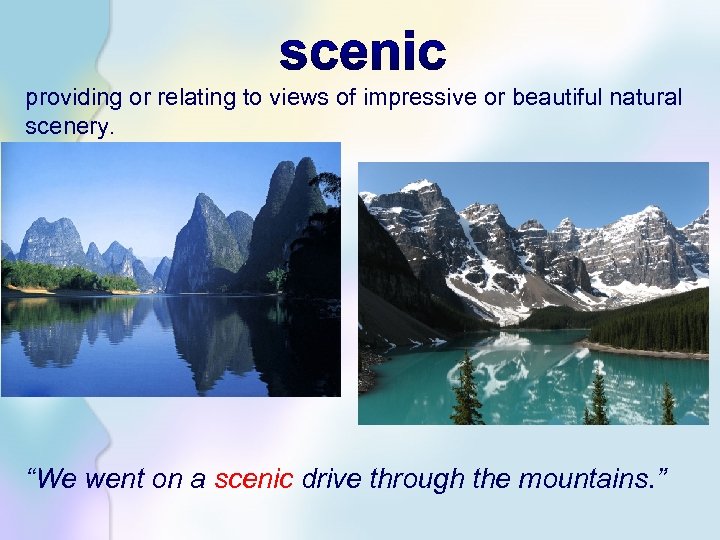 scenic

providing or relating to views of impressive or beautiful natural scenery.

“We went on a scenic drive through the mountains.”